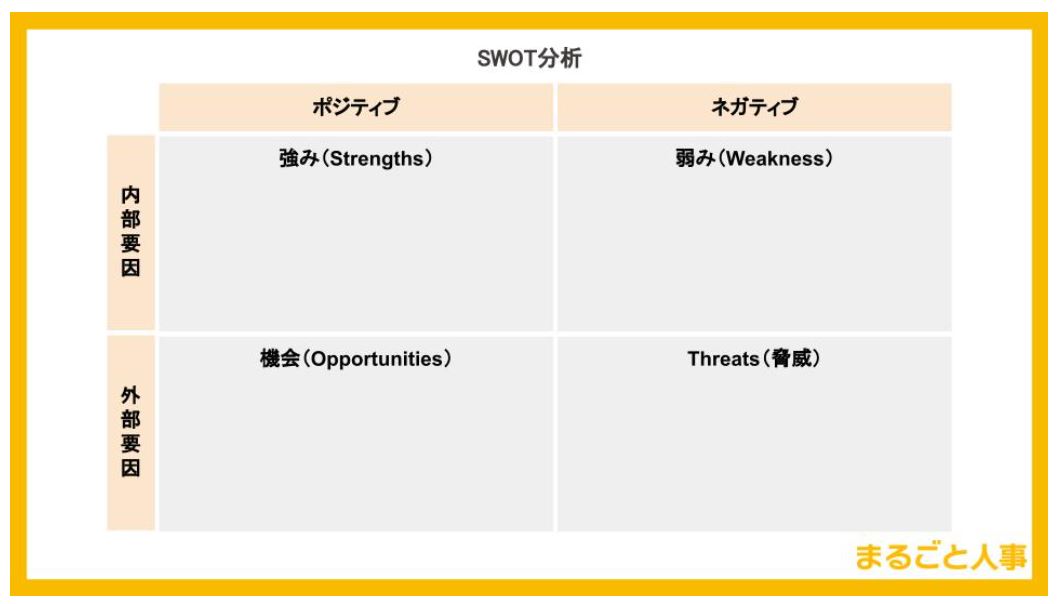 SWOT分析

| | ポジティブ | ネガティブ |
|---|---|---|
| 内部要因 | 強み（Strengths） | 弱み（Weakness） |
| 外部要因 | 機会（Opportunities） | Threats（脅威） |

まるごと人事